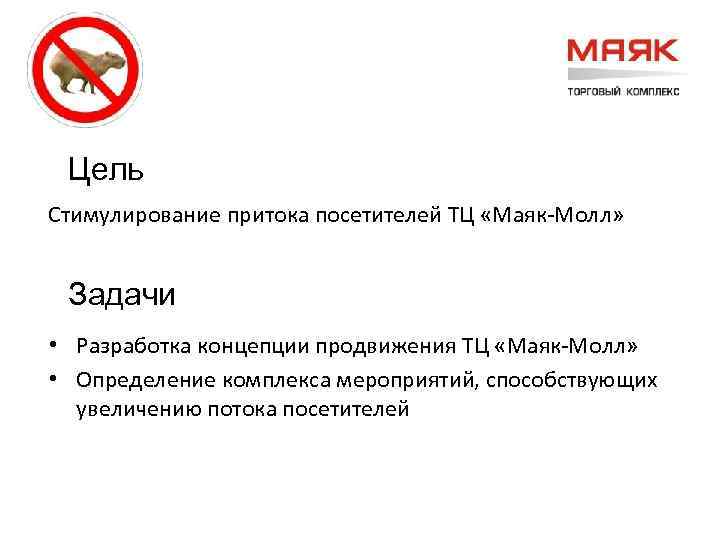 МАЯК
ТОРГОВЫЙ КОМПЛЕКС

Цель

Стимулирование притока посетителей ТЦ «Маяк-Молл»

Задачи

• Разработка концепции продвижения ТЦ «Маяк-Молл»
• Определение комплекса мероприятий, способствующих увеличению потока посетителей